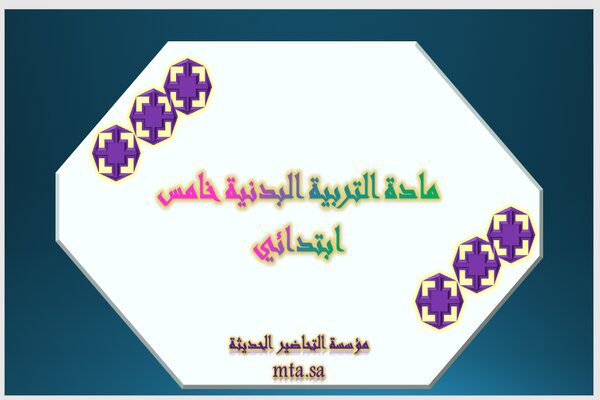 مادة التربية البدنية خامس ابتدائي

مؤسسة التحاضير الحديثة
mta.sa